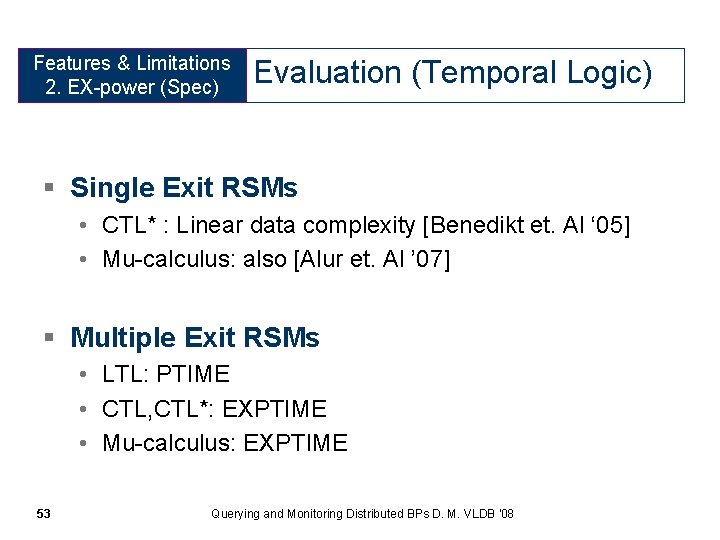 Features & Limitations
2. EX-power (Spec)

Evaluation (Temporal Logic)

▪ Single Exit RSMs
• CTL* : Linear data complexity [Benedikt et. Al ‘05]
• Mu-calculus: also [Alur et. Al ’07]

▪ Multiple Exit RSMs
• LTL: PTIME
• CTL,CTL*: EXPTIME
• Mu-calculus: EXPTIME

53

Querying and Monitoring Distributed BPs D. M. VLDB '08